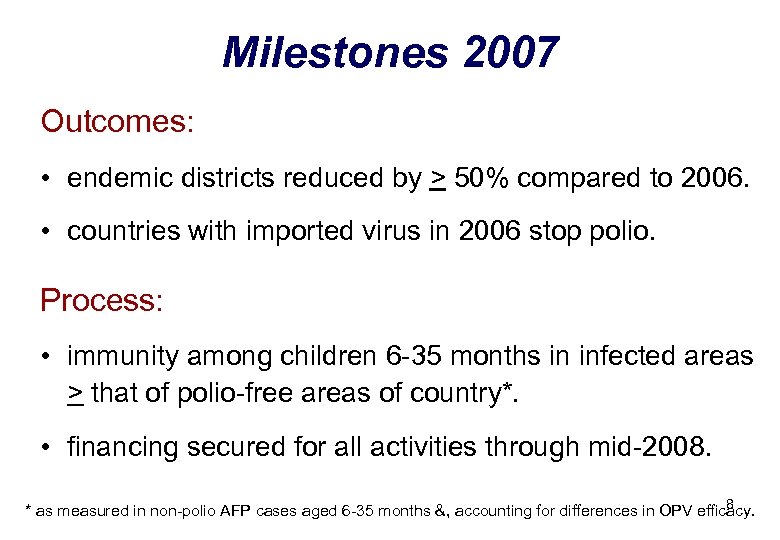 Milestones 2007

Outcomes:

• endemic districts reduced by $\geq$ 50% compared to 2006.

• countries with imported virus in 2006 stop polio.

Process:

• immunity among children 6-35 months in infected areas $\geq$ that of polio-free areas of country*.

• financing secured for all activities through mid-2008.

* as measured in non-polio AFP cases aged 6-35 months &, accounting for differences in OPV efficacy.

8